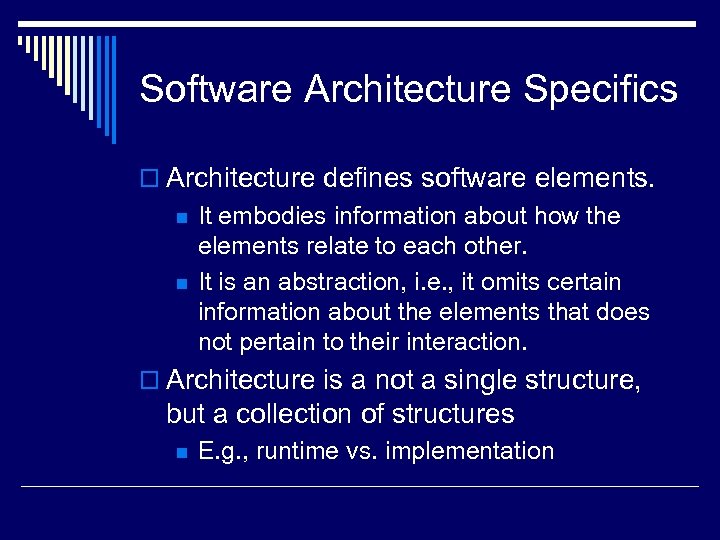 Software Architecture Specifics

Architecture defines software elements.

It embodies information about how the elements relate to each other.

It is an abstraction, i.e., it omits certain information about the elements that does not pertain to their interaction.

Architecture is a not a single structure, but a collection of structures

E.g., runtime vs. implementation